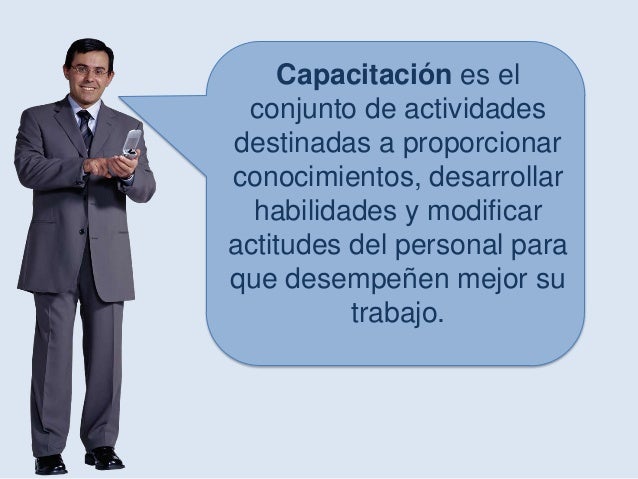 Capacitación es el conjunto de actividades destinadas a proporcionar conocimientos, desarrollar habilidades y modificar actitudes del personal para que desempeñen mejor su trabajo.